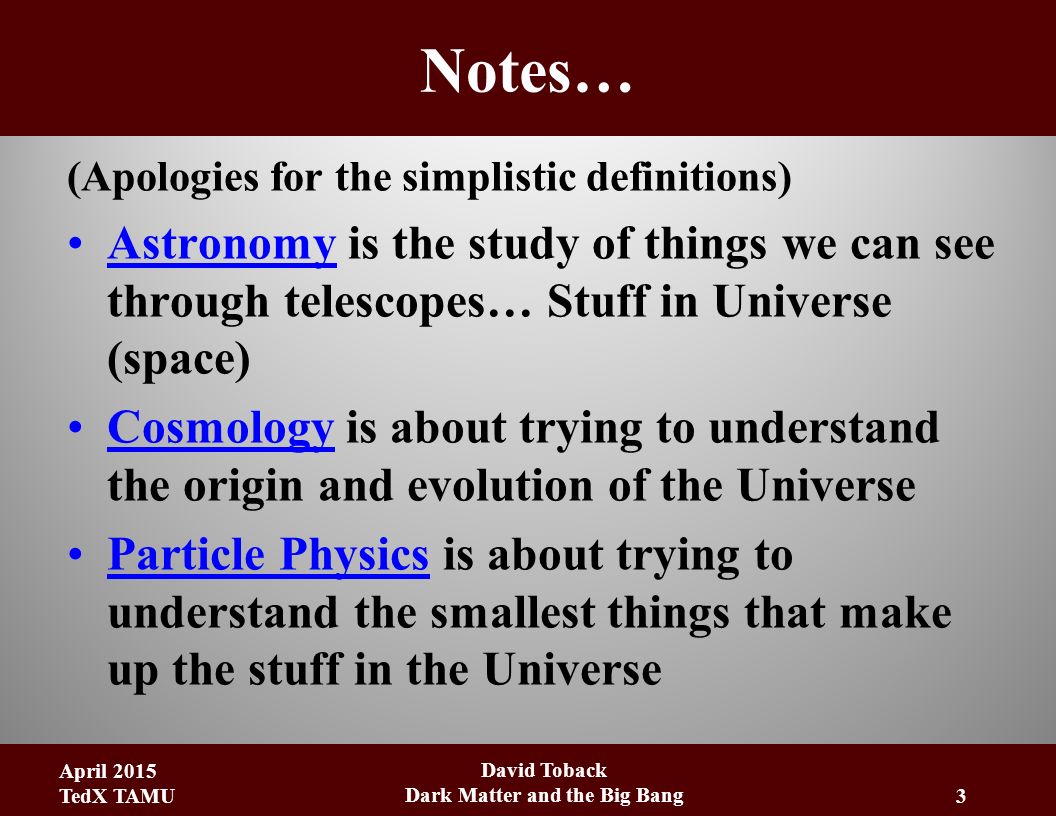 Notes…

(Apologies for the simplistic definitions)

• Astronomy is the study of things we can see through telescopes… Stuff in Universe (space)

• Cosmology is about trying to understand the origin and evolution of the Universe

• Particle Physics is about trying to understand the smallest things that make up the stuff in the Universe

April 2015
TedX TAMU

David Toback
Dark Matter and the Big Bang

3